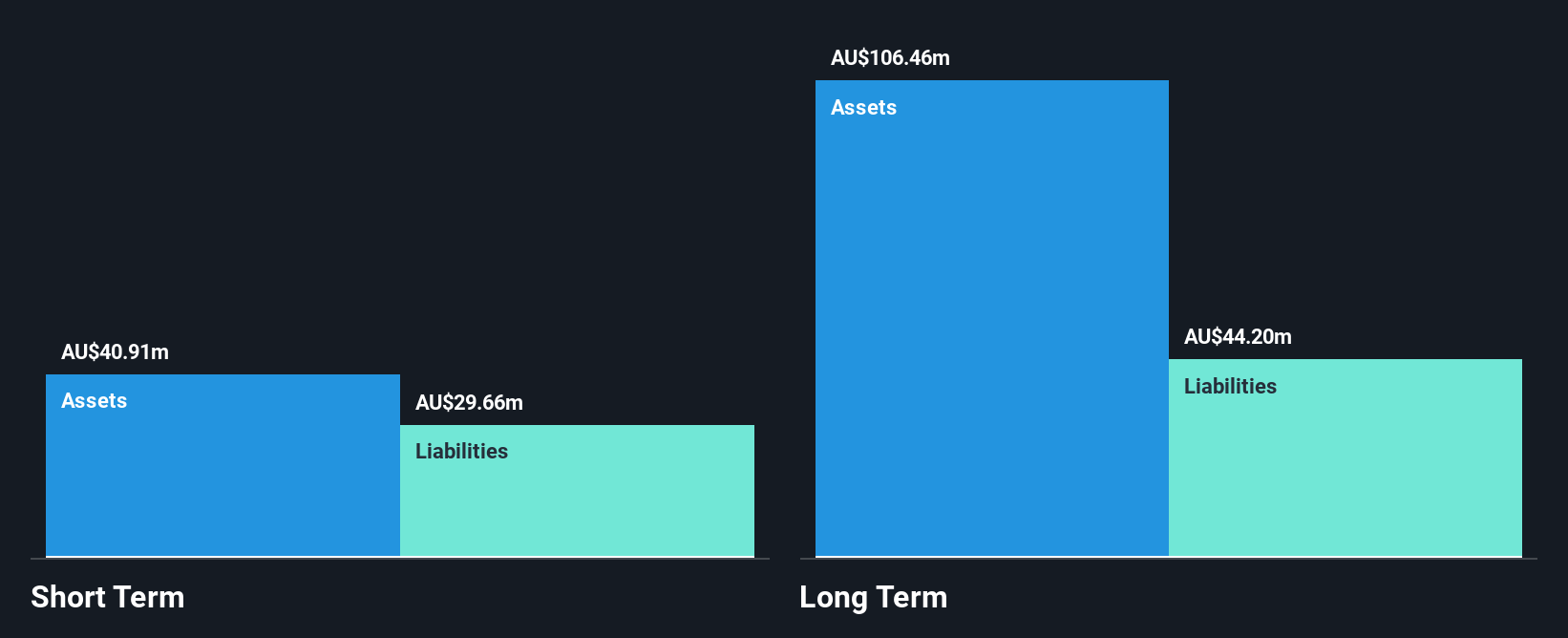 AU$40.91m
Assets
AU$29.66m
Liabilities
Short Term

AU$106.46m
Assets
AU$44.20m
Liabilities
Long Term